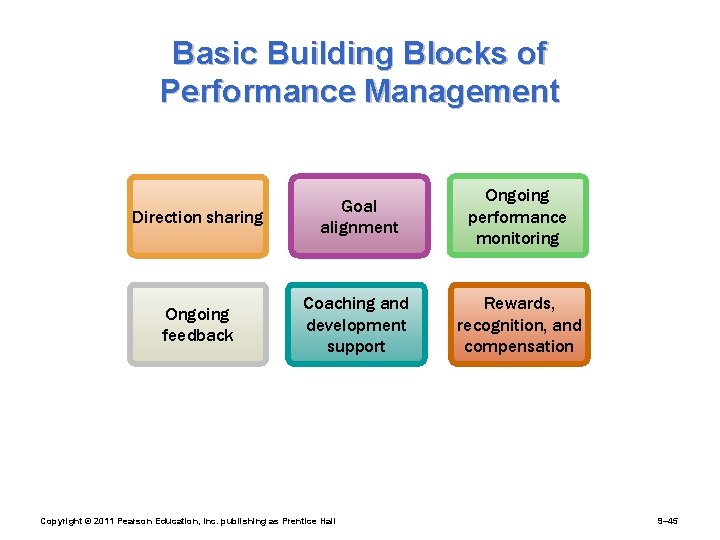 Basic Building Blocks of Performance Management

Direction sharing

Goal alignment

Ongoing performance monitoring

Ongoing feedback

Coaching and development support

Rewards, recognition, and compensation

Copyright © 2011 Pearson Education, Inc. publishing as Prentice Hall

9–45